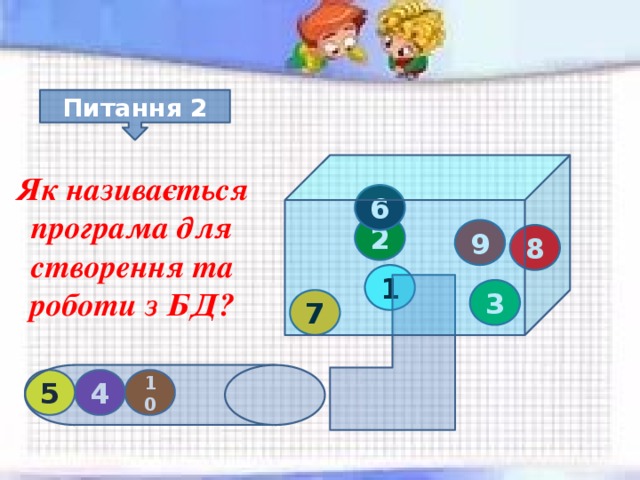 Питання 2

Як називається програма для створення та роботи з БД?

6
2
9
8
1
3
7
5
4
10